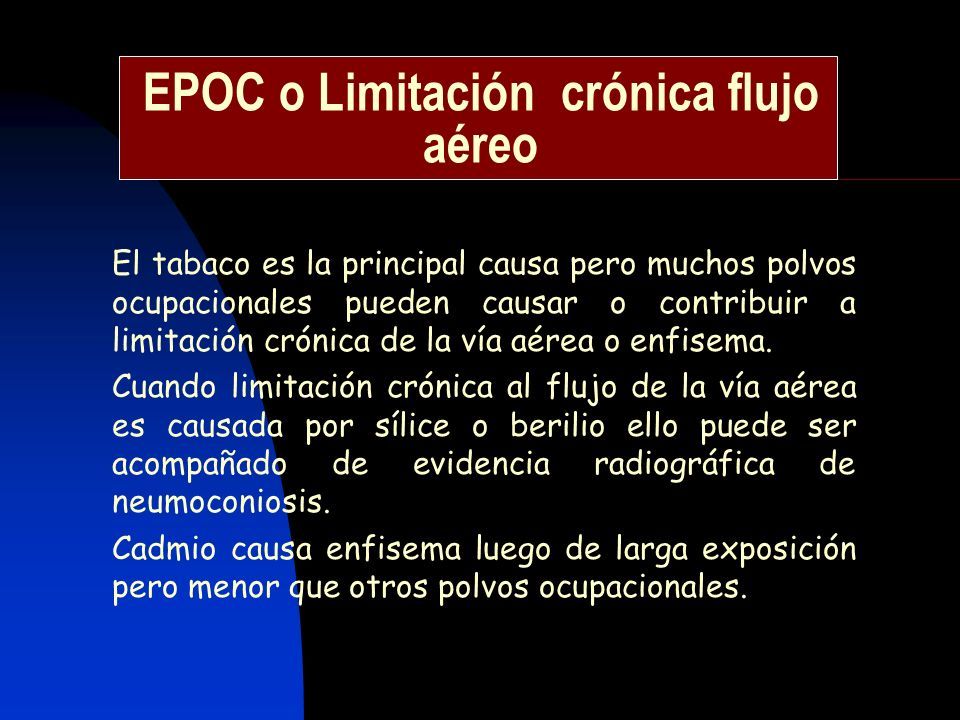 EPOC o Limitación crónica flujo aéreo

El tabaco es la principal causa pero muchos polvos ocupacionales pueden causar o contribuir a limitación crónica de la vía aérea o enfisema.

Cuando limitación crónica al flujo de la vía aérea es causada por sílice o berilio ello puede ser acompañado de evidencia radiográfica de neumoconiosis.

Cadmio causa enfisema luego de larga exposición pero menor que otros polvos ocupacionales.